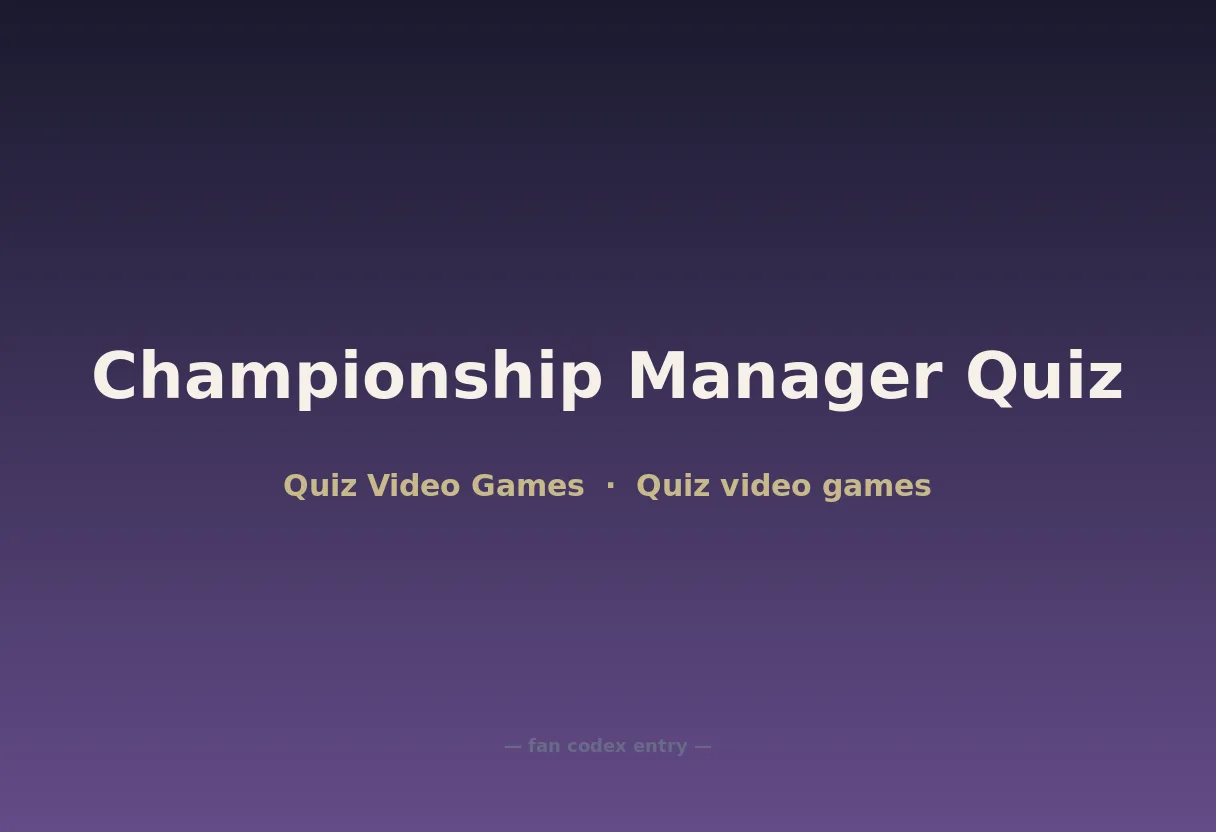 Championship Manager Quiz

Quiz Video Games · Quiz video games

— fan codex entry —